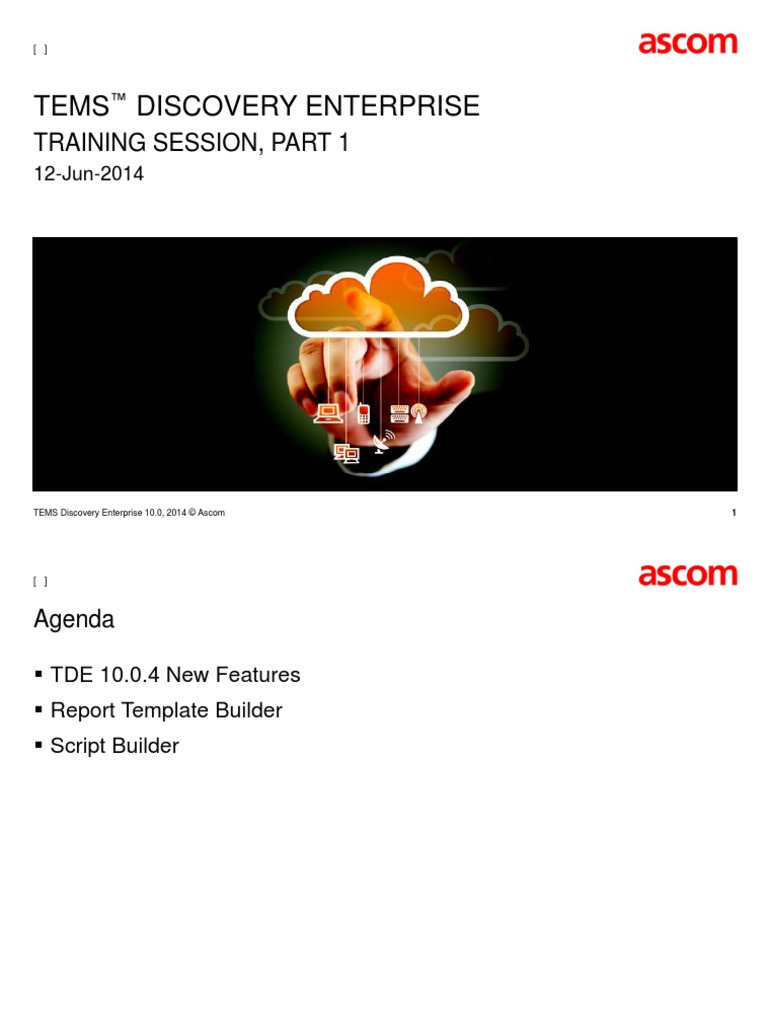 [ ]

ascom

TEMS™ DISCOVERY ENTERPRISE

TRAINING SESSION, PART 1

12-Jun-2014

TEMS Discovery Enterprise 10.0, 2014 © Ascom

1

[ ]

ascom

Agenda

▪ TDE 10.0.4 New Features
▪ Report Template Builder
▪ Script Builder